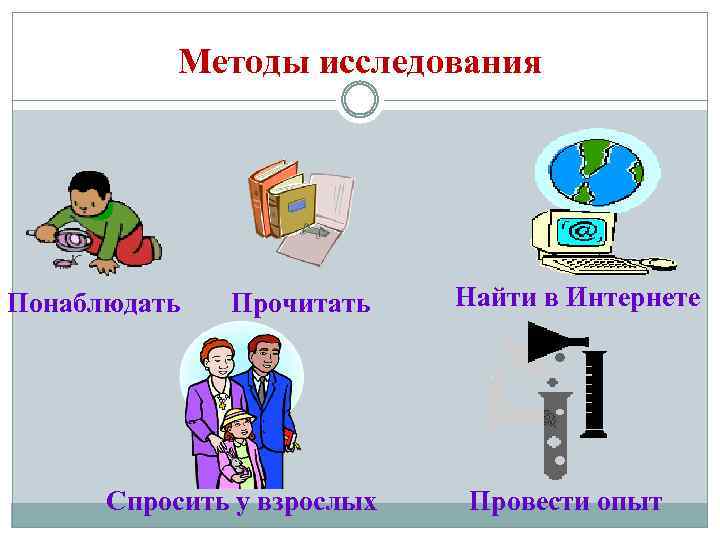 Методы исследования

Понаблюдать

Прочитать

Найти в Интернете

Спросить у взрослых

Провести опыт